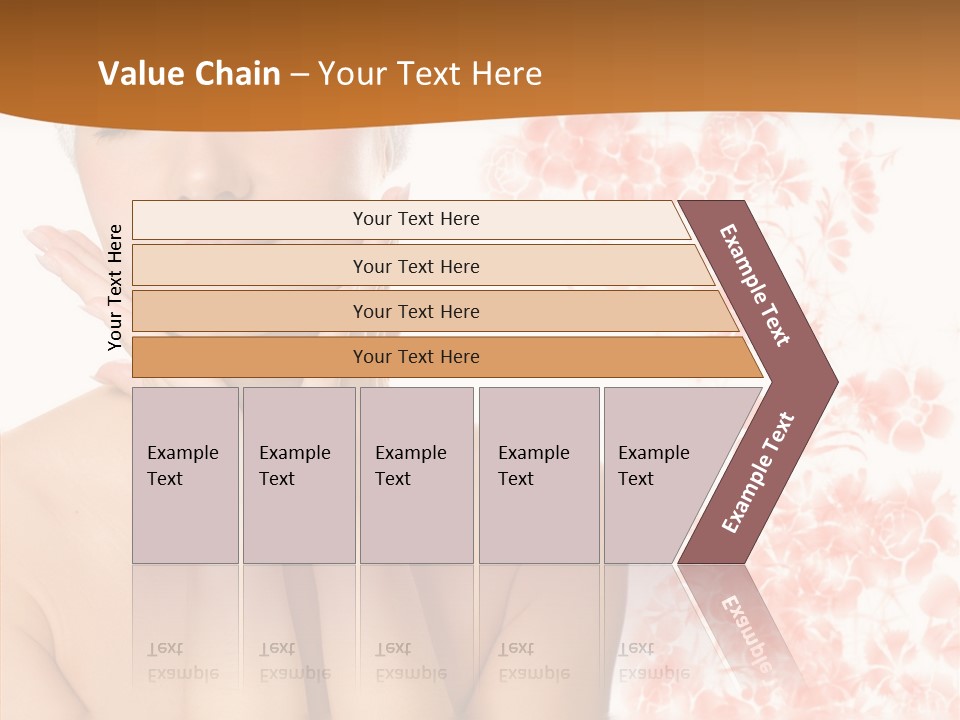 Value Chain – Your Text Here

Your Text Here

Your Text Here

Your Text Here

Your Text Here

Your Text Here

Example Text

Example Text

Example Text

Example Text

Example Text

Example Text

Example Text